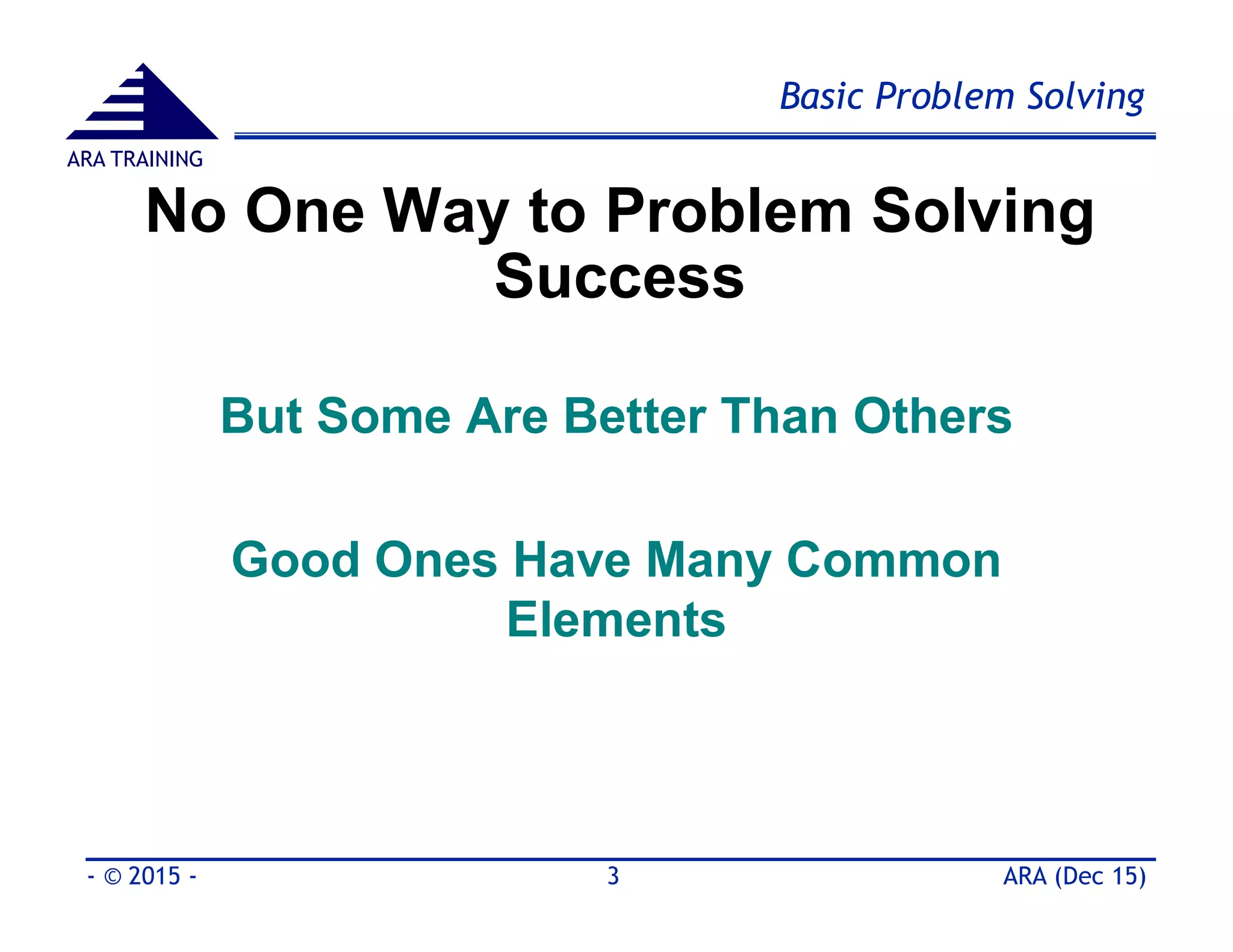 ARA TRAINING

Basic Problem Solving

No One Way to Problem Solving Success

But Some Are Better Than Others

Good Ones Have Many Common Elements

- © 2015 -

3

ARA (Dec 15)